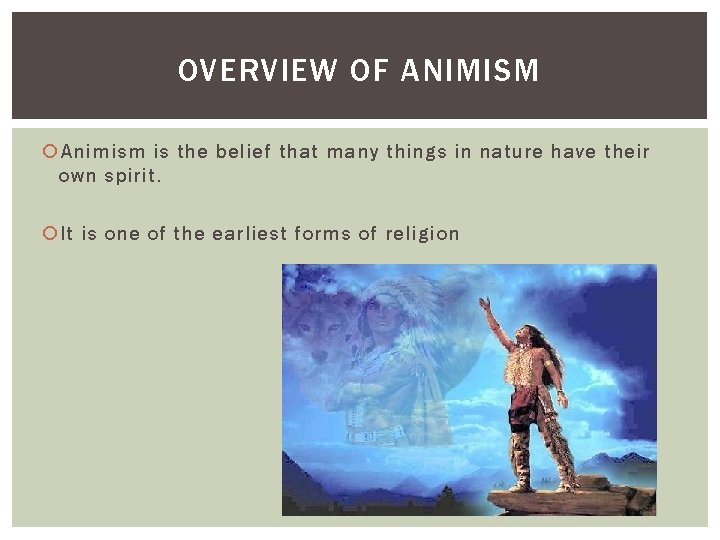 OVERVIEW OF ANIMISM

Animism is the belief that many things in nature have their own spirit.

It is one of the earliest forms of religion